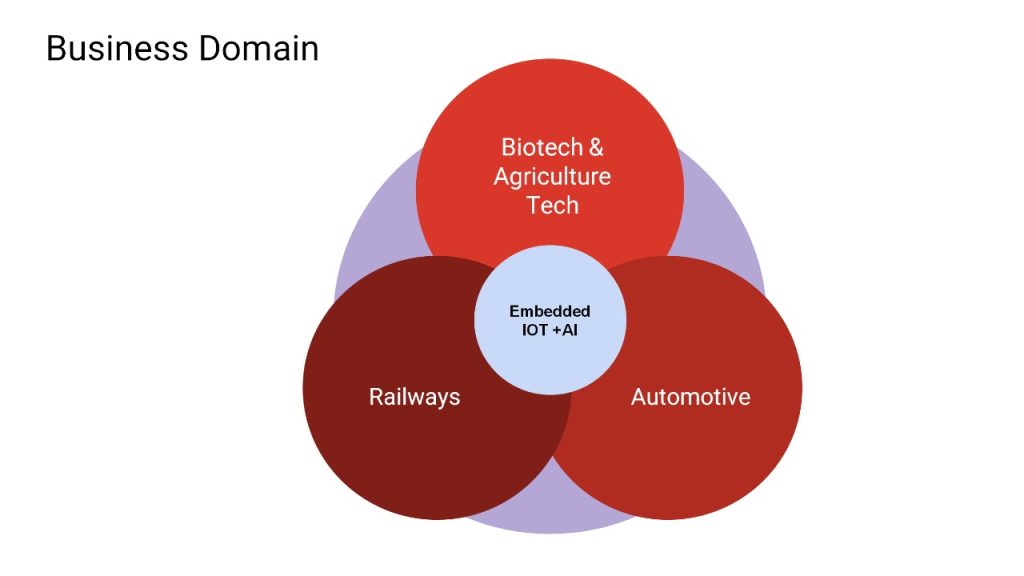 Business Domain

Biotech & Agriculture Tech

Embedded IOT +AI

Railways

Automotive